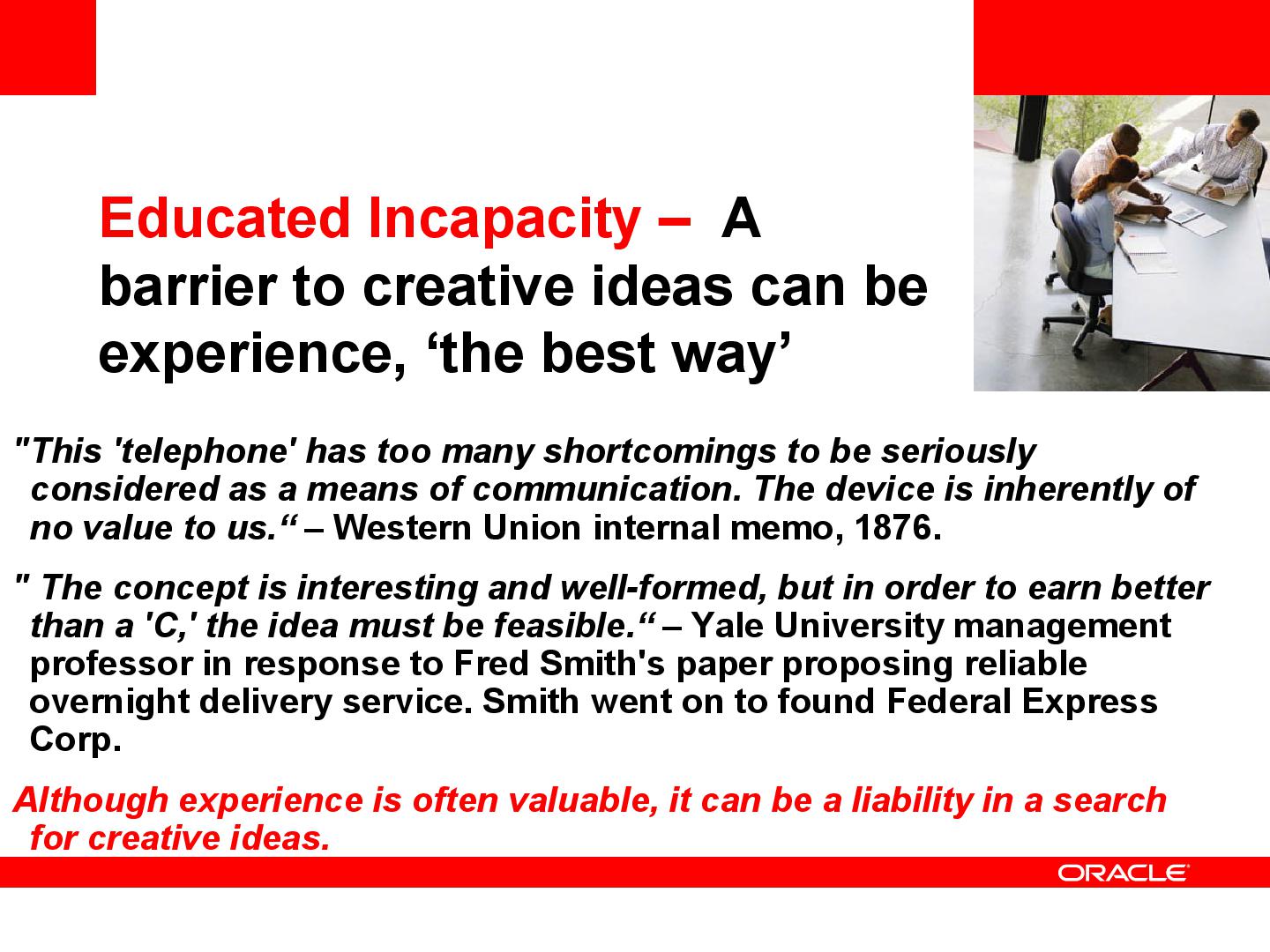 Educated Incapacity – A barrier to creative ideas can be experience, ‘the best way’

"This 'telephone' has too many shortcomings to be seriously considered as a means of communication. The device is inherently of no value to us.“ – Western Union internal memo, 1876.

" The concept is interesting and well-formed, but in order to earn better than a 'C,' the idea must be feasible.“ – Yale University management professor in response to Fred Smith's paper proposing reliable overnight delivery service. Smith went on to found Federal Express Corp.

Although experience is often valuable, it can be a liability in a search for creative ideas.

ORACLE